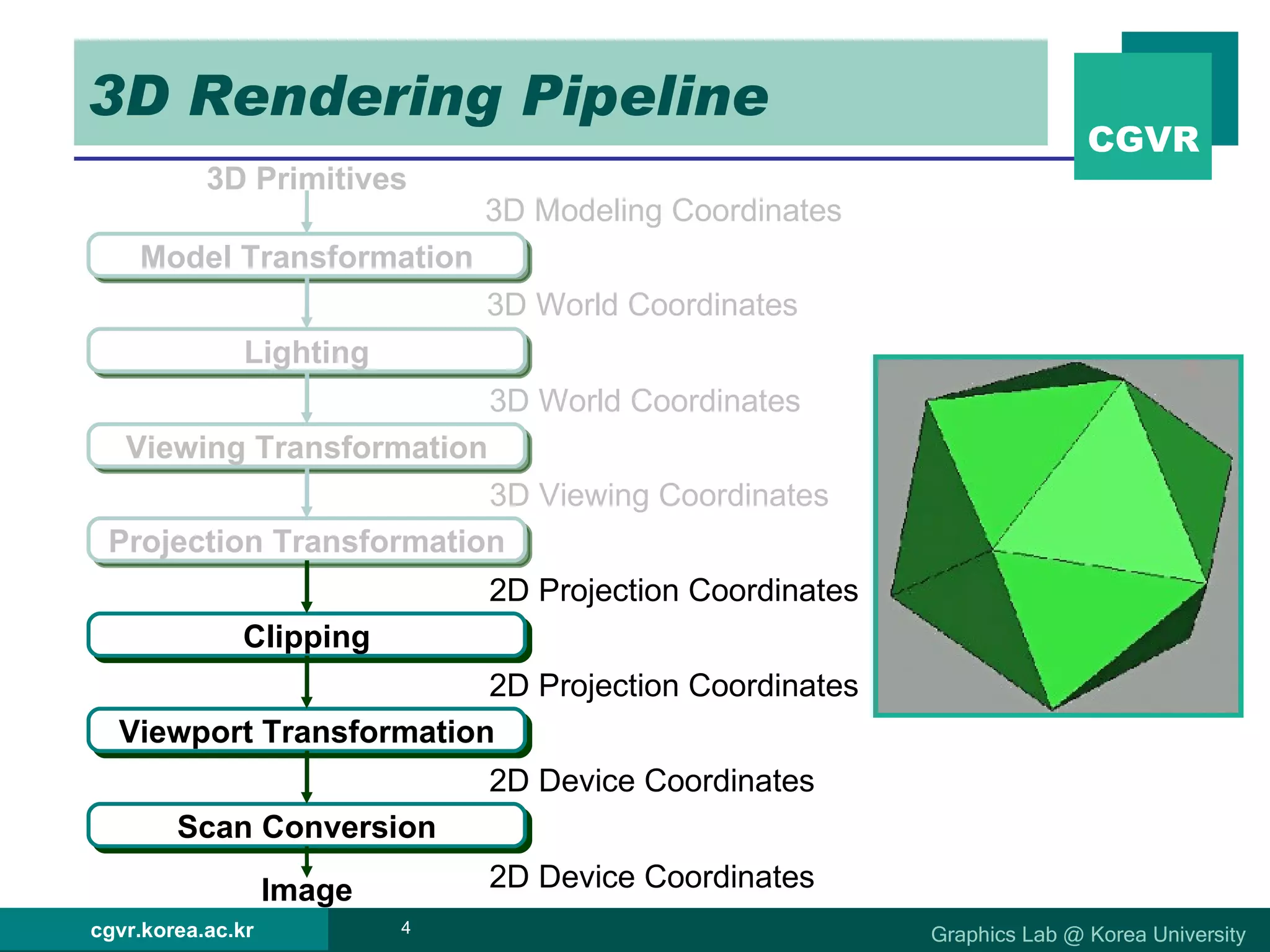 3D Rendering Pipeline

CGVR

3D Primitives

3D Modeling Coordinates

Model Transformation

3D World Coordinates

Lighting

3D World Coordinates

Viewing Transformation

3D Viewing Coordinates

Projection Transformation

2D Projection Coordinates

Clipping

2D Projection Coordinates

Viewport Transformation

2D Device Coordinates

Scan Conversion

2D Device Coordinates

Image

cgvr.korea.ac.kr

4

Graphics Lab @ Korea University